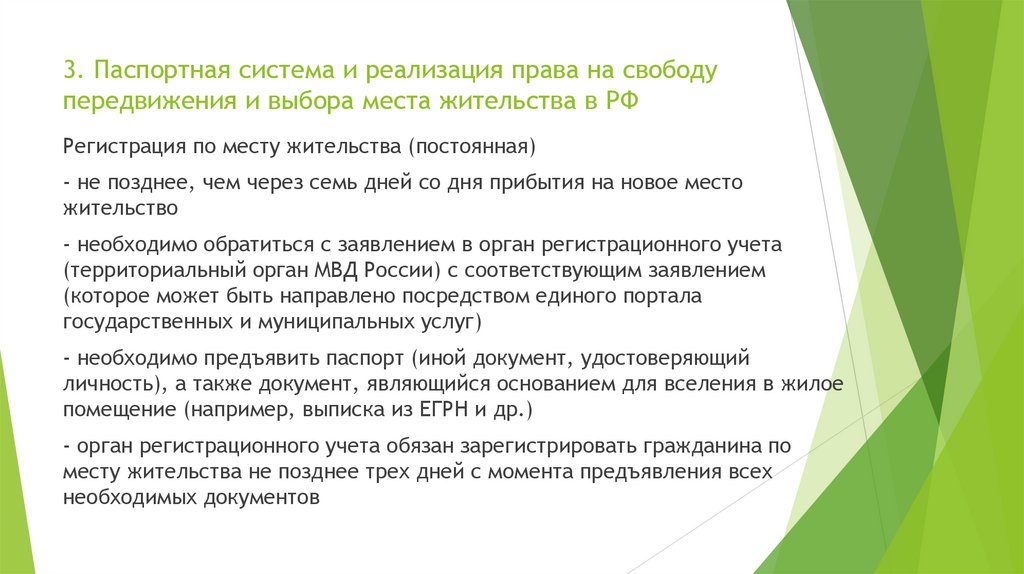 3. Паспортная система и реализация права на свободу передвижения и выбора места жительства в РФ

Регистрация по месту жительства (постоянная)

- не позднее, чем через семь дней со дня прибытия на новое место жительство

- необходимо обратиться с заявлением в орган регистрационного учета (территориальный орган МВД России) с соответствующим заявлением (которое может быть направлено посредством единого портала государственных и муниципальных услуг)

- необходимо предъявить паспорт (иной документ, удостоверяющий личность), а также документ, являющийся основанием для вселения в жилое помещение (например, выписка из ЕГРН и др.)

- орган регистрационного учета обязан зарегистрировать гражданина по месту жительства не позднее трех дней с момента предъявления всех необходимых документов